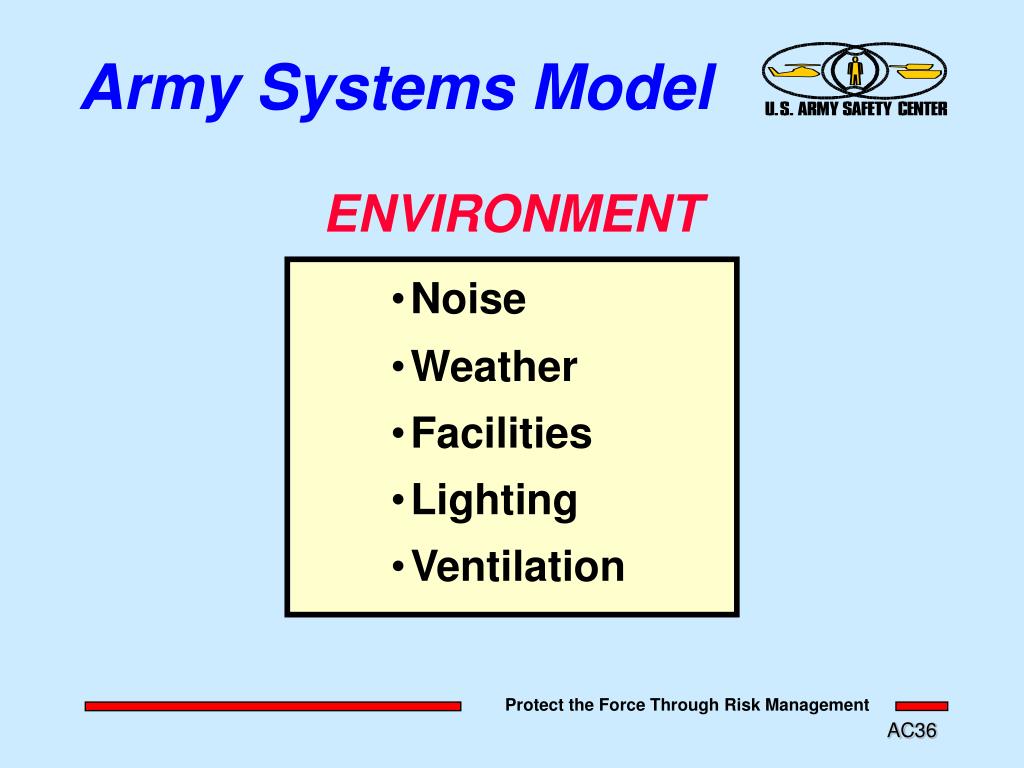 Army Systems Model

U.S. ARMY SAFETY CENTER

ENVIRONMENT

• Noise
• Weather
• Facilities
• Lighting
• Ventilation

Protect the Force Through Risk Management

AC36